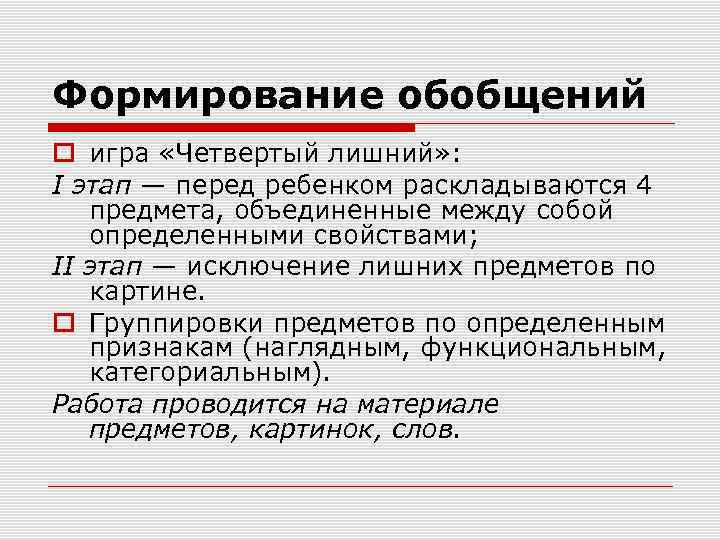 Формирование обобщений

игра «Четвертый лишний»:

I этап — перед ребенком раскладываются 4 предмета, объединенные между собой определенными свойствами;

II этап — исключение лишних предметов по картине.

Группировки предметов по определенным признакам (наглядным, функциональным, категориальным).

Работа проводится на материале предметов, картинок, слов.